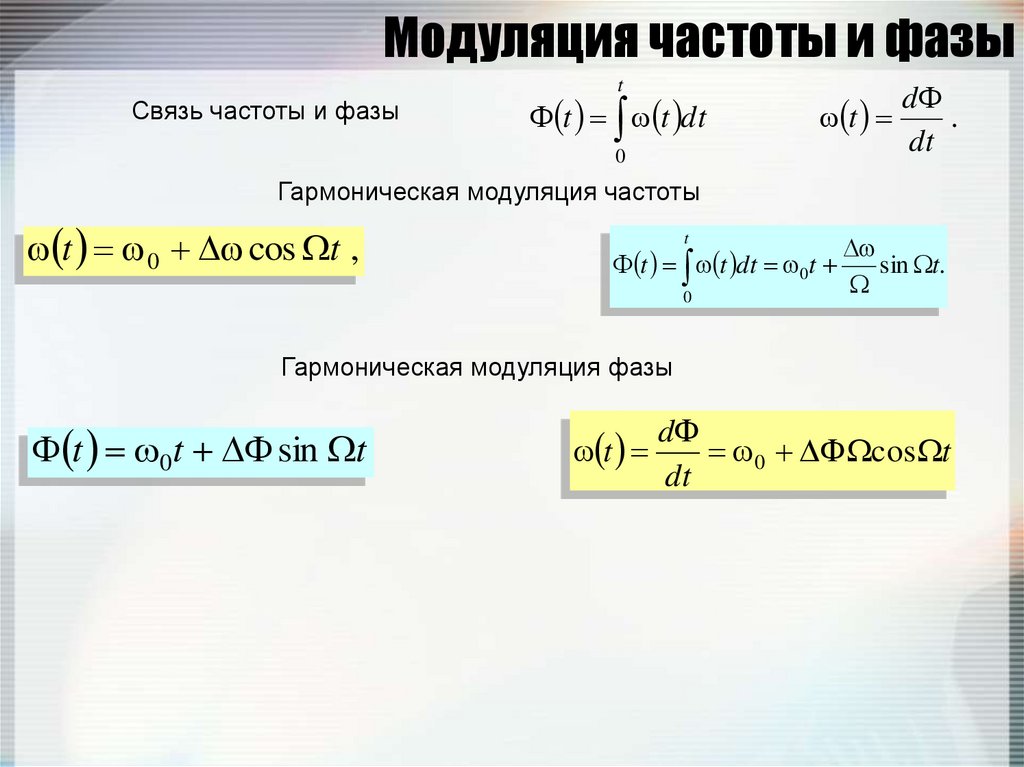 Модуляция частоты и фазы

Связь частоты и фазы $\Phi(t) = \int_0^t \omega(t)dt$ $\omega(t) = \frac{d\Phi}{dt}$ .

Гармоническая модуляция частоты

$\omega(t) = \omega_0 + \Delta\omega \cos \Omega t$ ,

$\Phi(t) = \int_0^t \omega(t)dt = \omega_0 t + \frac{\Delta\omega}{\Omega} \sin \Omega t.$

Гармоническая модуляция фазы

$\Phi(t) = \omega_0 t + \Delta\Phi \sin \Omega t$

$\omega(t) = \frac{d\Phi}{dt} = \omega_0 + \Delta\Phi\Omega\cos\Omega t$